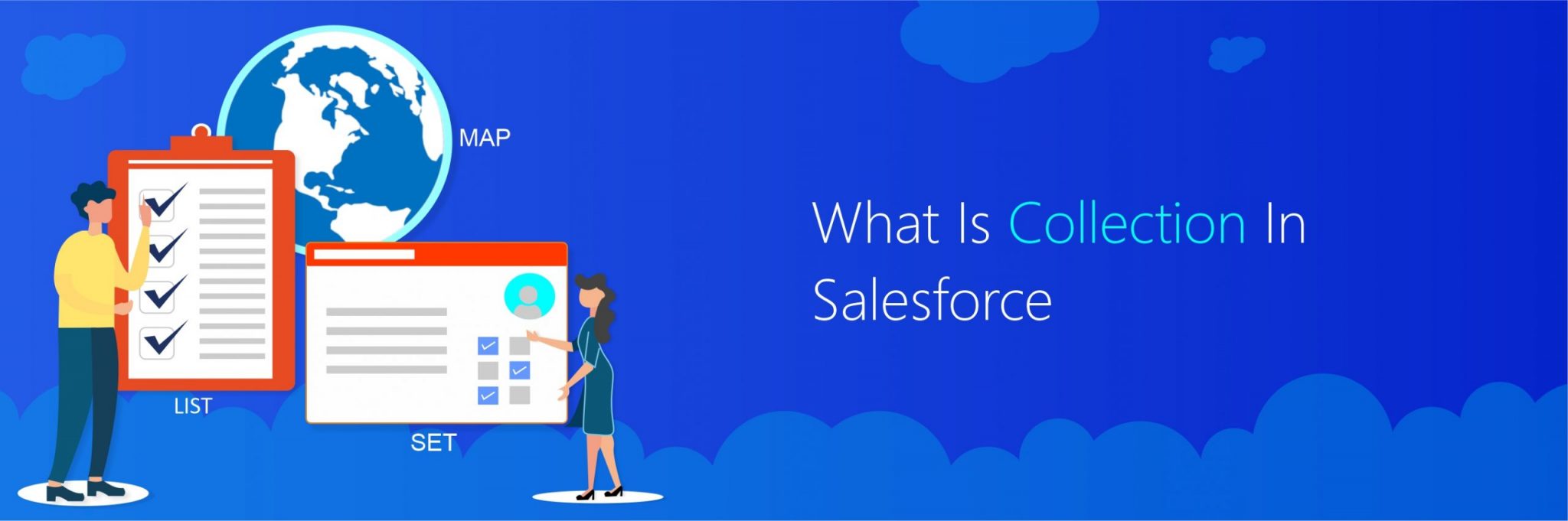 MAP

LIST

SET

What Is Collection In Salesforce